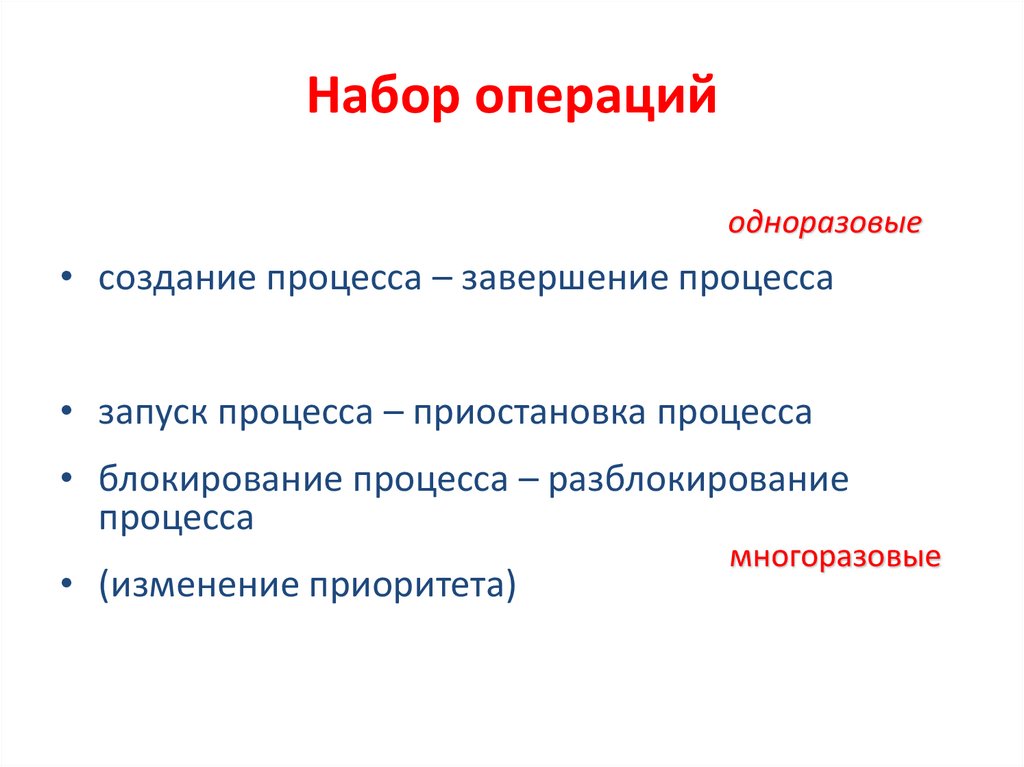 Набор операций

одноразовые

• создание процесса – завершение процесса

• запуск процесса – приостановка процесса

• блокирование процесса – разблокирование процесса

многоразовые

• (изменение приоритета)